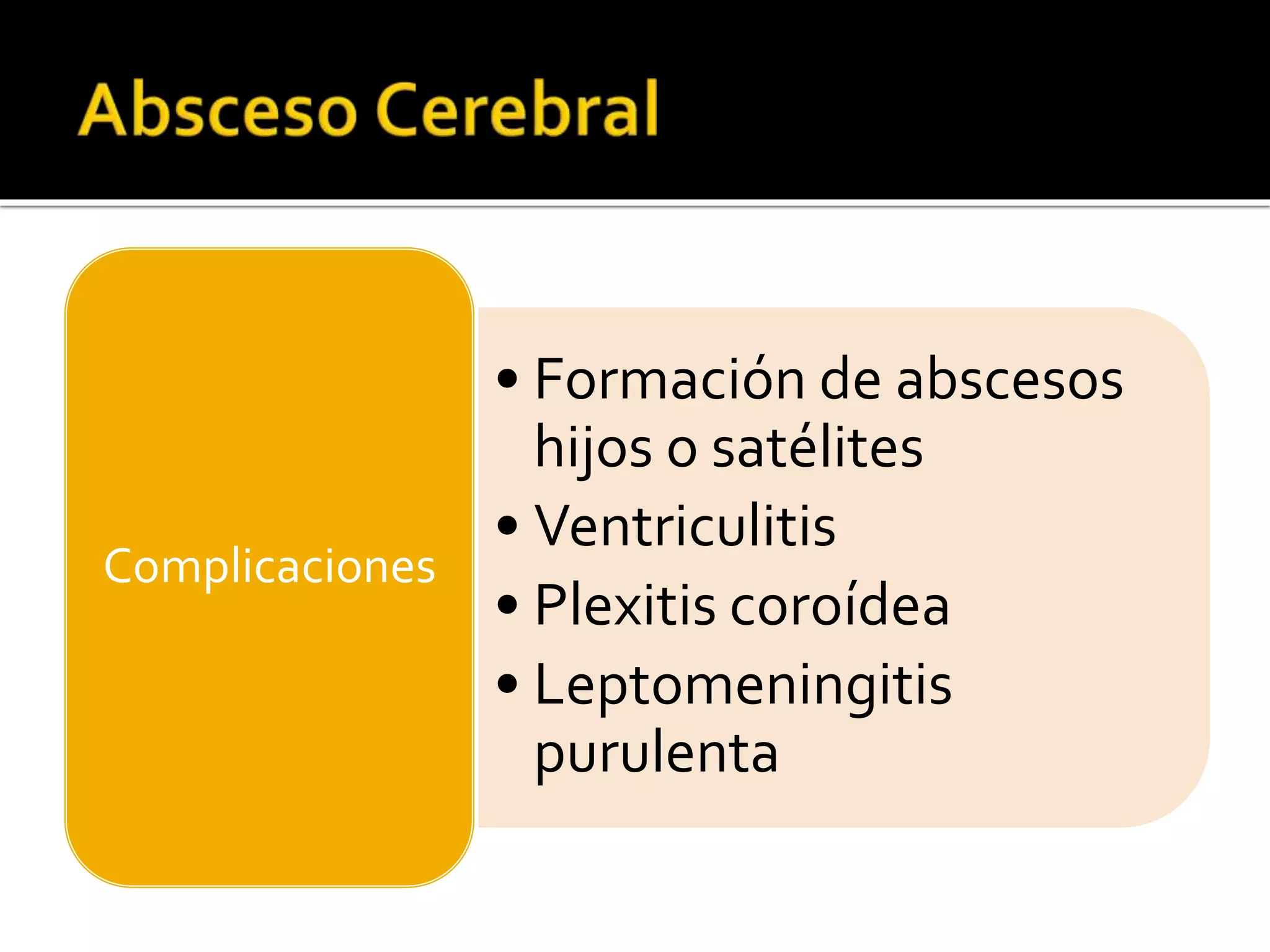 Absceso Cerebral

Complicaciones

• Formación de abscesos hijos o satélites
• Ventriculitis
• Plexitis coroídea
• Leptomeningitis purulenta